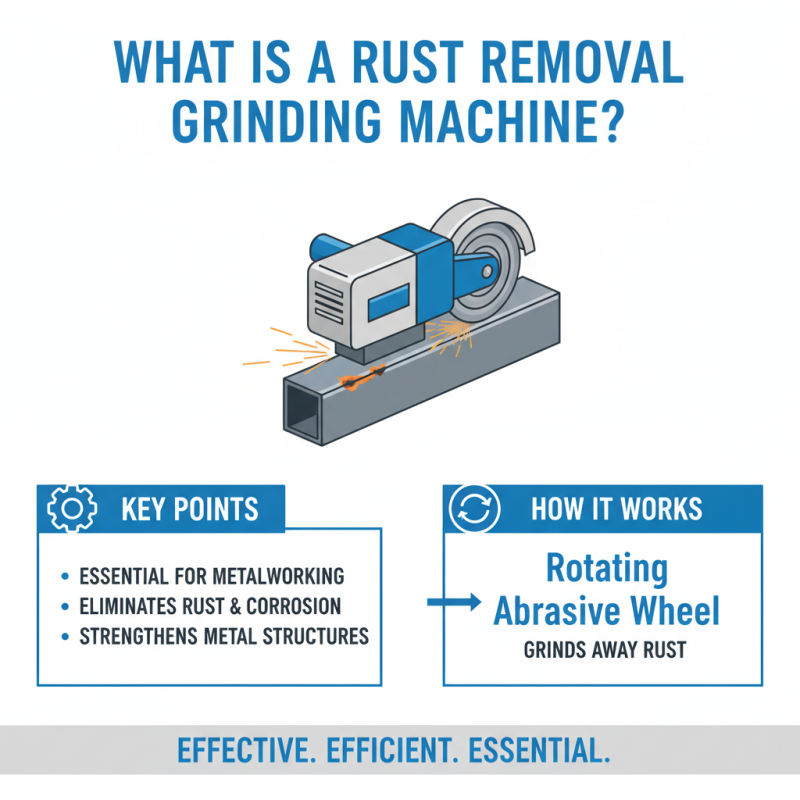 WHAT IS A RUST REMOVAL GRINDING MACHINE?

KEY POINTS

• ESSENTIAL FOR METALWORKING
• ELIMINATES RUST & CORROSION
• STRENGTHENS METAL STRUCTURES

HOW IT WORKS

Rotating Abrasive Wheel
GRINDS AWAY RUST

EFFECTIVE. EFFICIENT. ESSENTIAL.